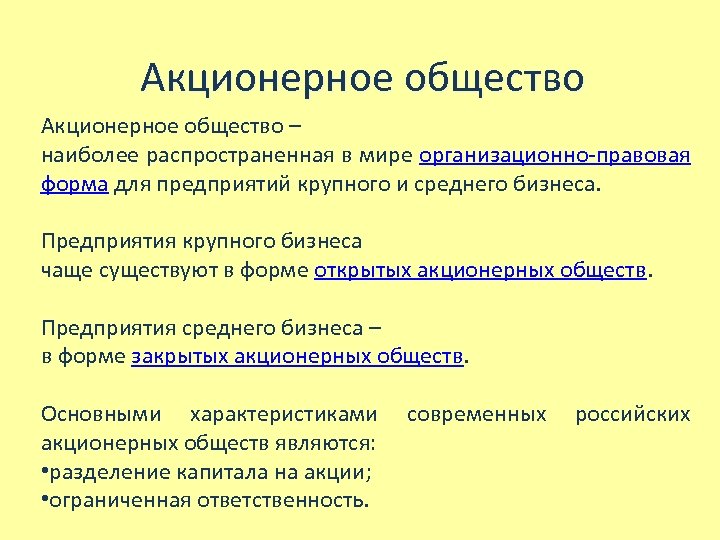 Акционерное общество

Акционерное общество –
наиболее распространенная в мире организационно-правовая форма для предприятий крупного и среднего бизнеса.

Предприятия крупного бизнеса
чаще существуют в форме открытых акционерных обществ.

Предприятия среднего бизнеса –
в форме закрытых акционерных обществ.

Основными характеристиками современных российских акционерных обществ являются:
•разделение капитала на акции;
•ограниченная ответственность.